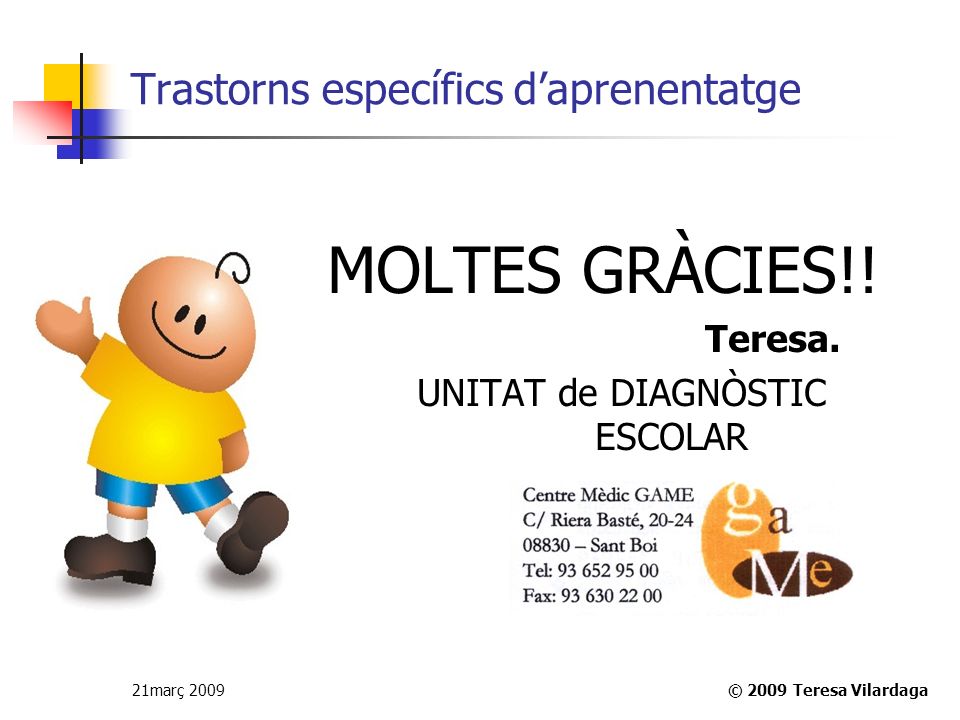 Trastorns específics d'aprenentatge

MOLTES GRÀCIES!!

Teresa.

UNITAT de DIAGNÒSTIC ESCOLAR

Centre Mèdic GAME
C/ Riera Basté, 20-24
08830 – Sant Boi
Tel: 93 652 95 00
Fax: 93 630 22 00

ga Me

21març 2009

© 2009 Teresa Vilardaga